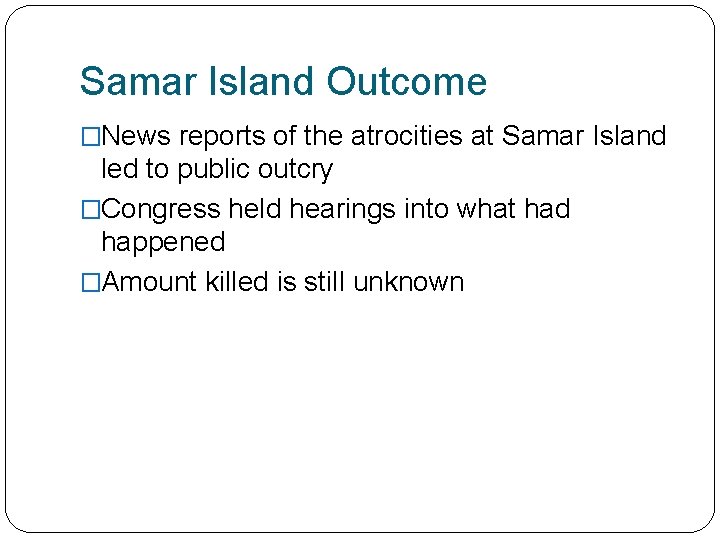 Samar Island Outcome

□News reports of the atrocities at Samar Island led to public outcry

□Congress held hearings into what had happened

□Amount killed is still unknown